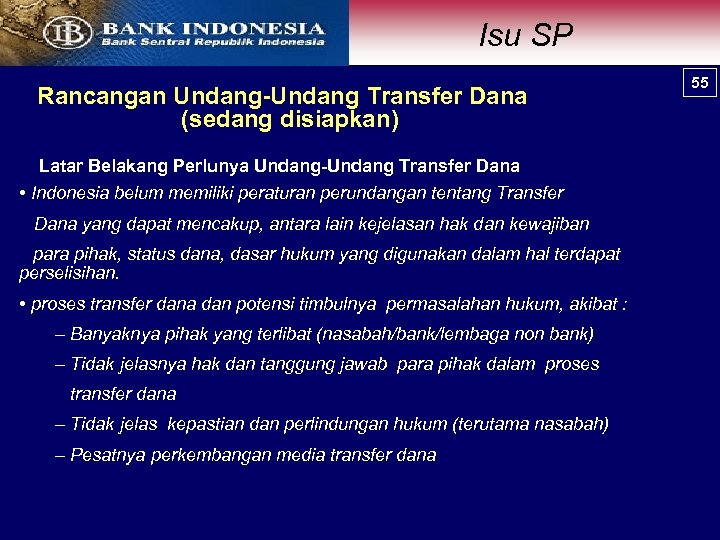 BI BANK INDONESIA
Bank Sentral Republik Indonesia

Isu SP

55

Rancangan Undang-Undang Transfer Dana (sedang disiapkan)

Latar Belakang Perlunya Undang-Undang Transfer Dana

• Indonesia belum memiliki peraturan perundangan tentang Transfer Dana yang dapat mencakup, antara lain kejelasan hak dan kewajiban para pihak, status dana, dasar hukum yang digunakan dalam hal terdapat perselisihan.

• proses transfer dana dan potensi timbulnya permasalahan hukum, akibat :

– Banyaknya pihak yang terlibat (nasabah/bank/lembaga non bank)

– Tidak jelasnya hak dan tanggung jawab para pihak dalam proses transfer dana

– Tidak jelas kepastian dan perlindungan hukum (terutama nasabah)

– Pesatnya perkembangan media transfer dana